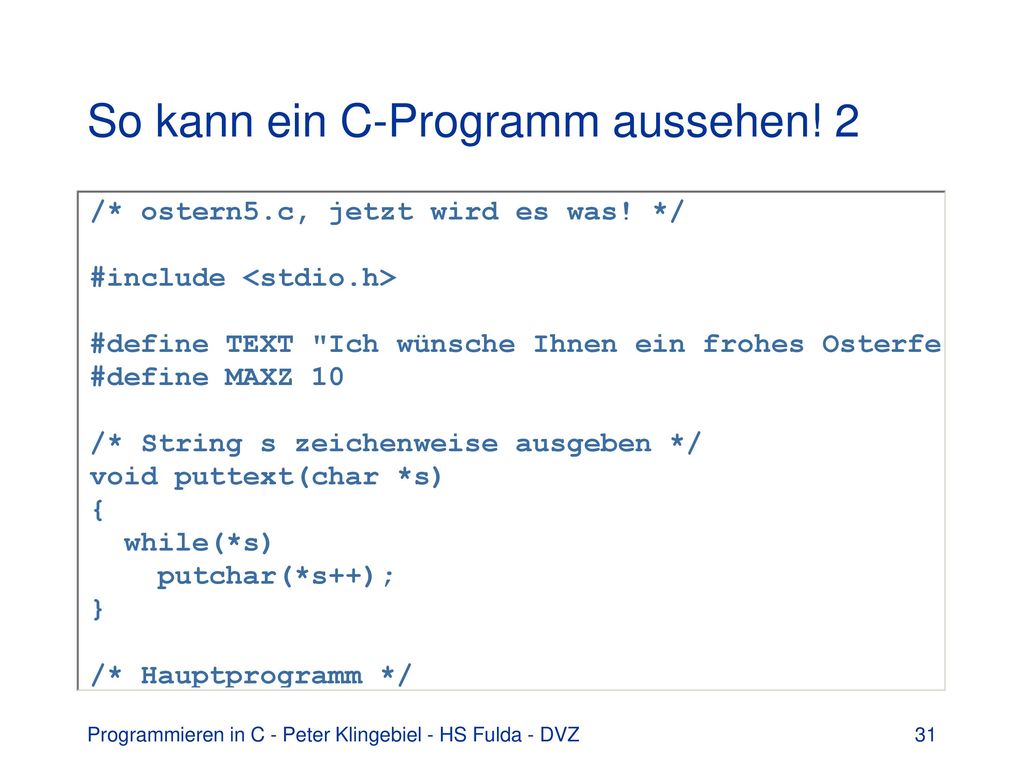 So kann ein C-Programm aussehen! 2

/* ostern5.c, jetzt wird es was! */

#include <stdio.h>

#define TEXT "Ich wünsche Ihnen ein frohes Osterfe
#define MAXZ 10

/* String s zeichenweise ausgeben */
void puttext(char *s)
{
  while(*s)
    putchar(*s++);
}

/* Hauptprogramm */

Programmieren in C - Peter Klingebiel - HS Fulda - DVZ

31